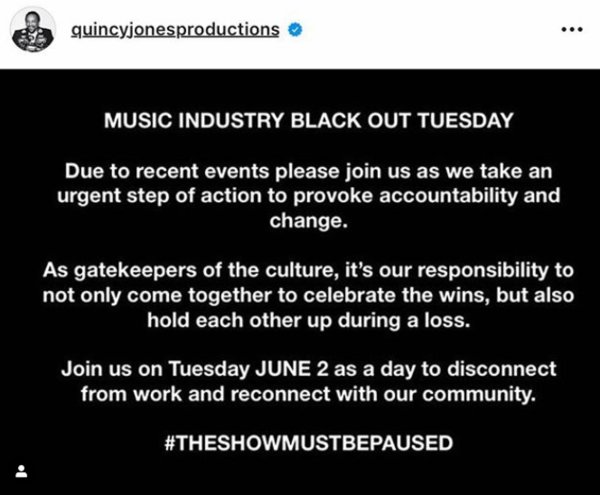 quincyjonesproductions

MUSIC INDUSTRY BLACK OUT TUESDAY

Due to recent events please join us as we take an urgent step of action to provoke accountability and change.

As gatekeepers of the culture, it's our responsibility to not only come together to celebrate the wins, but also hold each other up during a loss.

Join us on Tuesday JUNE 2 as a day to disconnect from work and reconnect with our community.

#THESHOWMUSTBEPAUSED